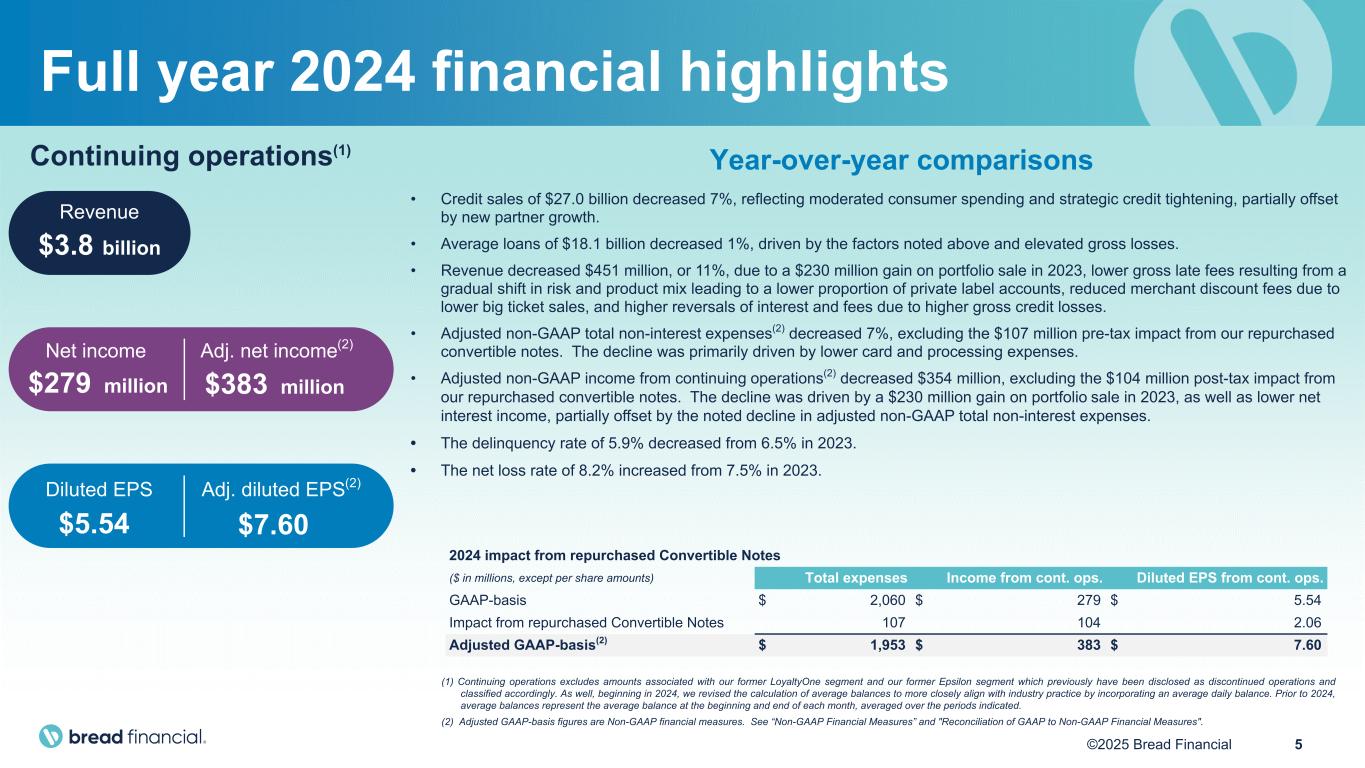 Full year 2024 financial highlights

Continuing operations$^{(1)}$

Revenue
$3.8 billion

Net income
$279 million

Adj. net income$^{(2)}$
$383 million

Diluted EPS
$5.54

Adj. diluted EPS$^{(2)}$
$7.60

Year-over-year comparisons

• Credit sales of $27.0 billion decreased 7%, reflecting moderated consumer spending and strategic credit tightening, partially offset by new partner growth.

• Average loans of $18.1 billion decreased 1%, driven by the factors noted above and elevated gross losses.

• Revenue decreased $451 million, or 11%, due to a $230 million gain on portfolio sale in 2023, lower gross late fees resulting from a gradual shift in risk and product mix leading to a lower proportion of private label accounts, reduced merchant discount fees due to lower big ticket sales, and higher reversals of interest and fees due to higher gross credit losses.

• Adjusted non-GAAP total non-interest expenses$^{(2)}$ decreased 7%, excluding the $107 million pre-tax impact from our repurchased convertible notes. The decline was primarily driven by lower card and processing expenses.

• Adjusted non-GAAP income from continuing operations$^{(2)}$ decreased $354 million, excluding the $104 million post-tax impact from our repurchased convertible notes. The decline was driven by a $230 million gain on portfolio sale in 2023, as well as lower net interest income, partially offset by the noted decline in adjusted non-GAAP total non-interest expenses.

• The delinquency rate of 5.9% decreased from 6.5% in 2023.

• The net loss rate of 8.2% increased from 7.5% in 2023.

2024 impact from repurchased Convertible Notes

| ($ in millions, except per share amounts) | Total expenses | Income from cont. ops. | Diluted EPS from cont. ops. |
|---|---|---|---|
| GAAP-basis | $ 2,060 | $ 279 | $ 5.54 |
| Impact from repurchased Convertible Notes | 107 | 104 | 2.06 |
| Adjusted GAAP-basis$^{(2)}$ | $ 1,953 | $ 383 | $ 7.60 |

(1) Continuing operations excludes amounts associated with our former LoyaltyOne segment and our former Epsilon segment which previously have been disclosed as discontinued operations and classified accordingly. As well, beginning in 2024, we revised the calculation of average balances to more closely align with industry practice by incorporating an average daily balance. Prior to 2024, average balances represent the average balance at the beginning and end of each month, averaged over the periods indicated.

(2) Adjusted GAAP-basis figures are Non-GAAP financial measures. See "Non-GAAP Financial Measures" and "Reconciliation of GAAP to Non-GAAP Financial Measures".

bread financial.

©2025 Bread Financial 5